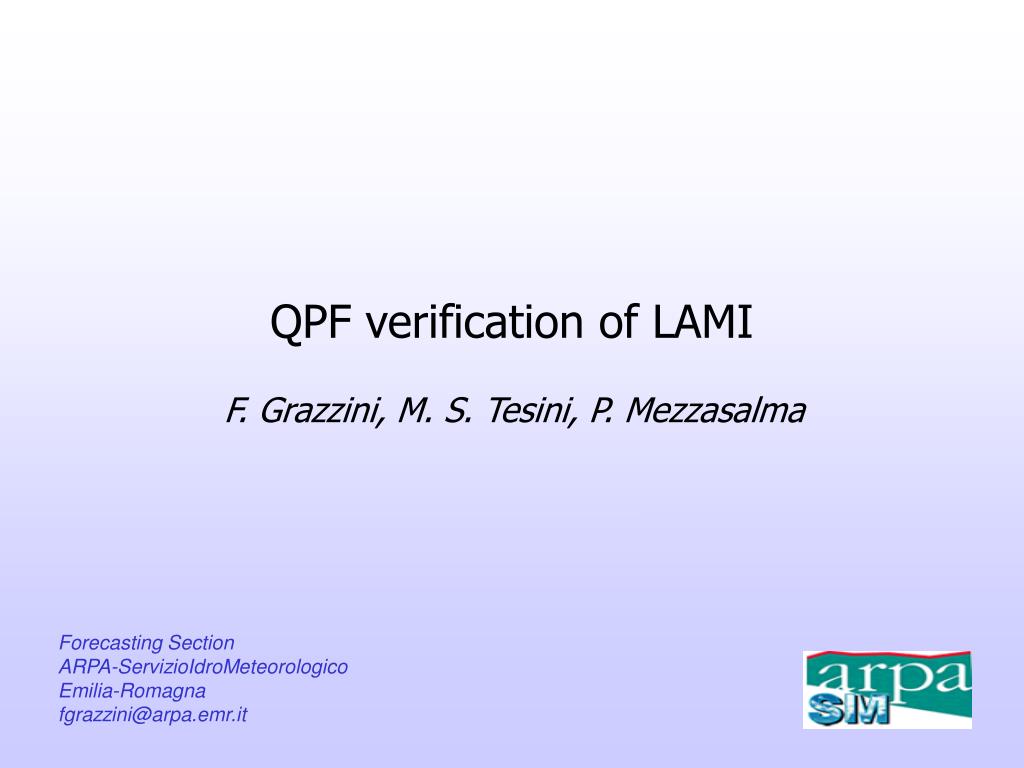 QPF verification of LAMI

F. Grazzini, M. S. Tesini, P. Mezzasalma

Forecasting Section
ARPA-ServizioIdroMeteorologico
Emilia-Romagna
fgrazzini@arpa.emr.it

arpa
SIM